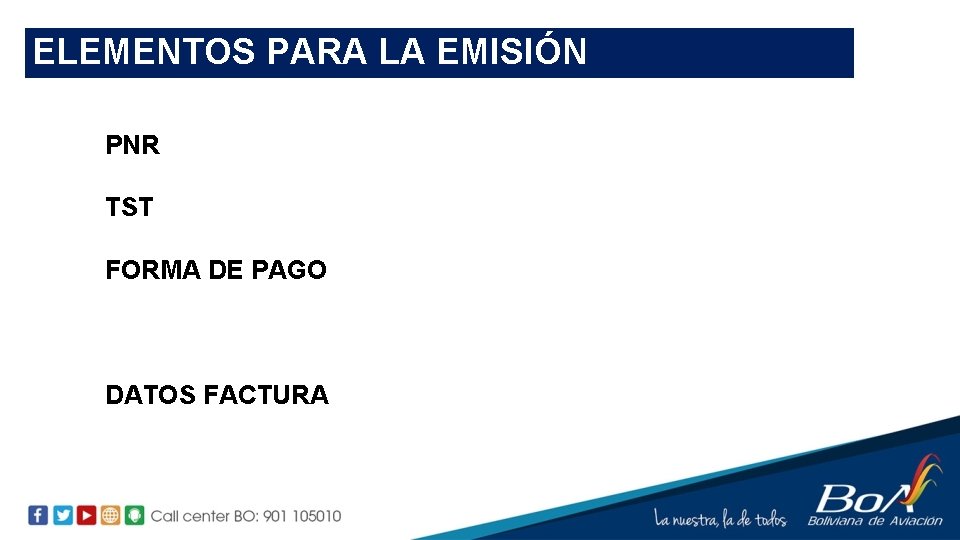 ELEMENTOS PARA LA EMISIÓN

PNR

TST

FORMA DE PAGO

DATOS FACTURA

Call center BO: 901 105010

La nuestra, la de todos

BoA
Boliviana de Aviación